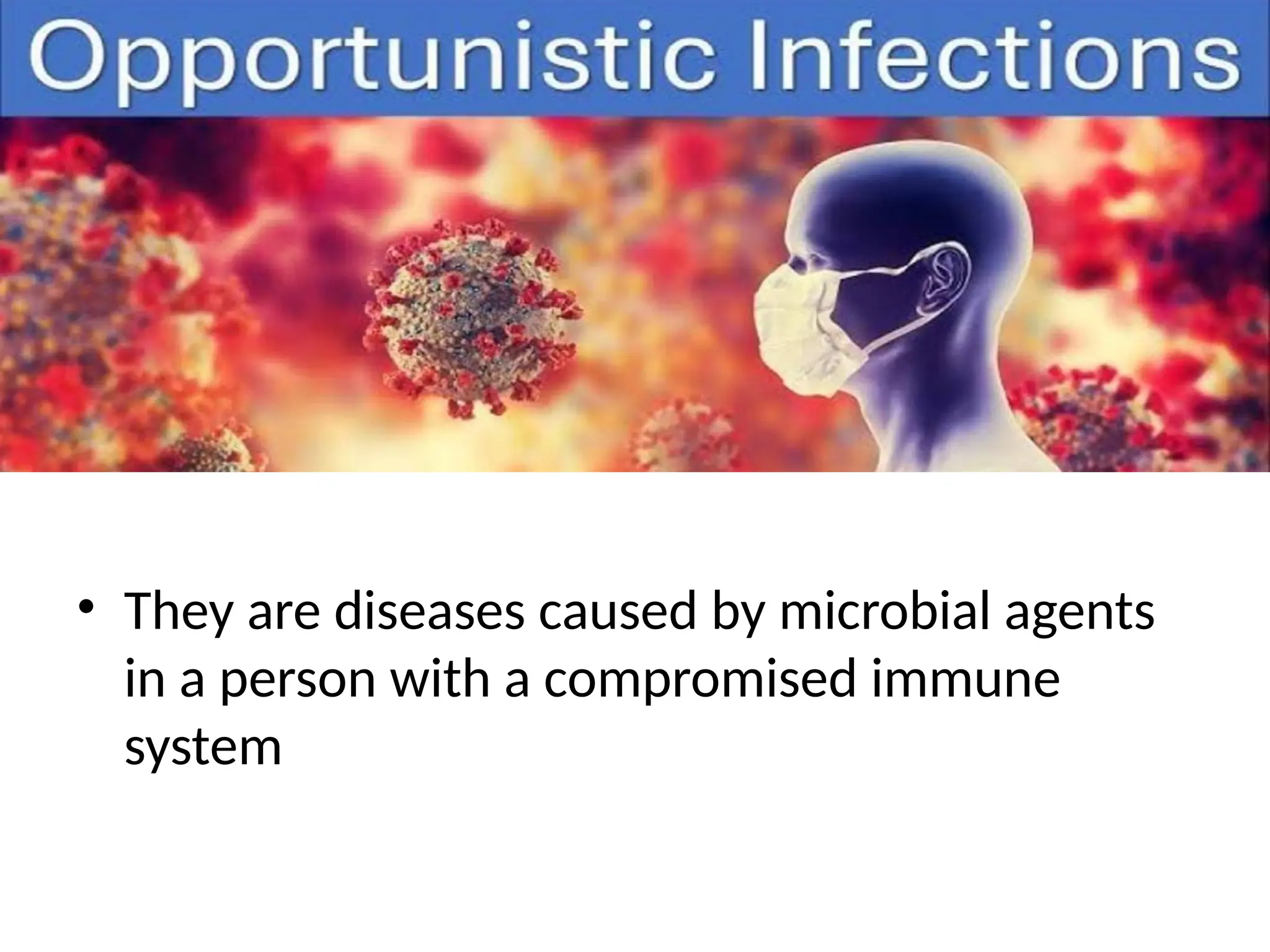 Opportunistic Infections

• They are diseases caused by microbial agents in a person with a compromised immune system